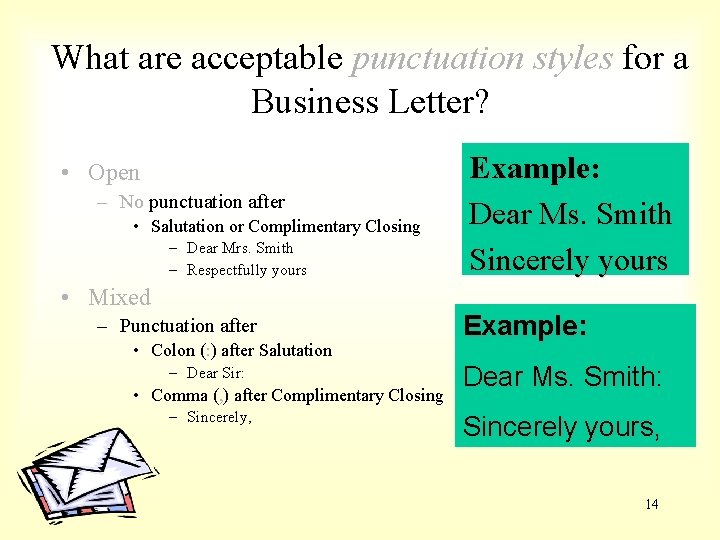 What are acceptable punctuation styles for a Business Letter?

• Open
– No punctuation after
• Salutation or Complimentary Closing
– Dear Mrs. Smith
– Respectfully yours

• Mixed
– Punctuation after
• Colon (:) after Salutation
– Dear Sir:
• Comma (,) after Complimentary Closing
– Sincerely,

Example:
Dear Ms. Smith
Sincerely yours

Example:
Dear Ms. Smith:
Sincerely yours,

14